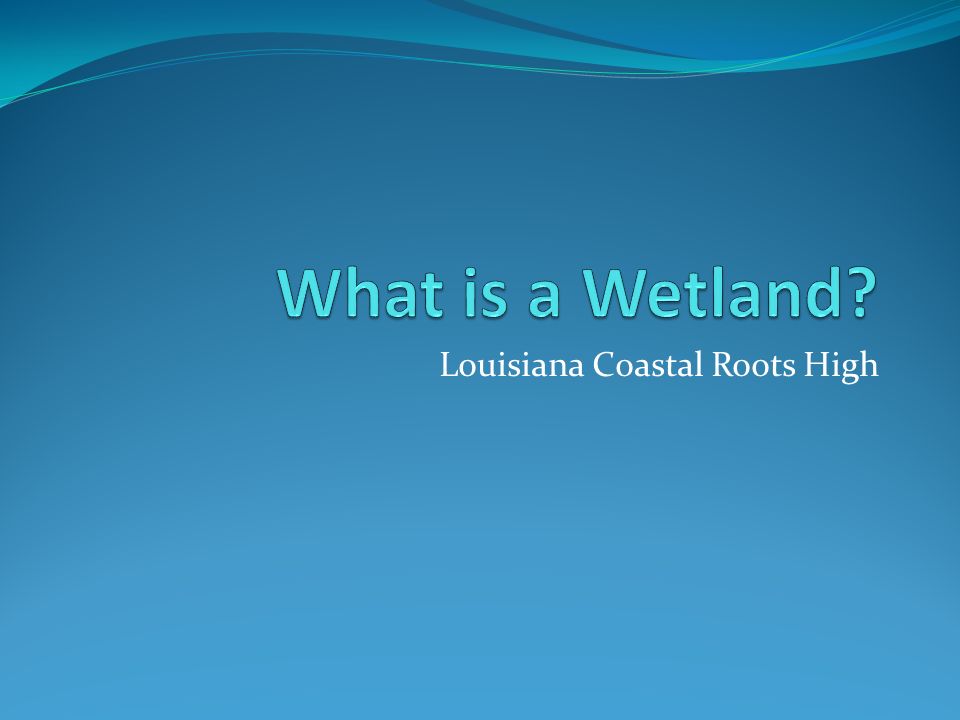 What is a Wetland?

Louisiana Coastal Roots High